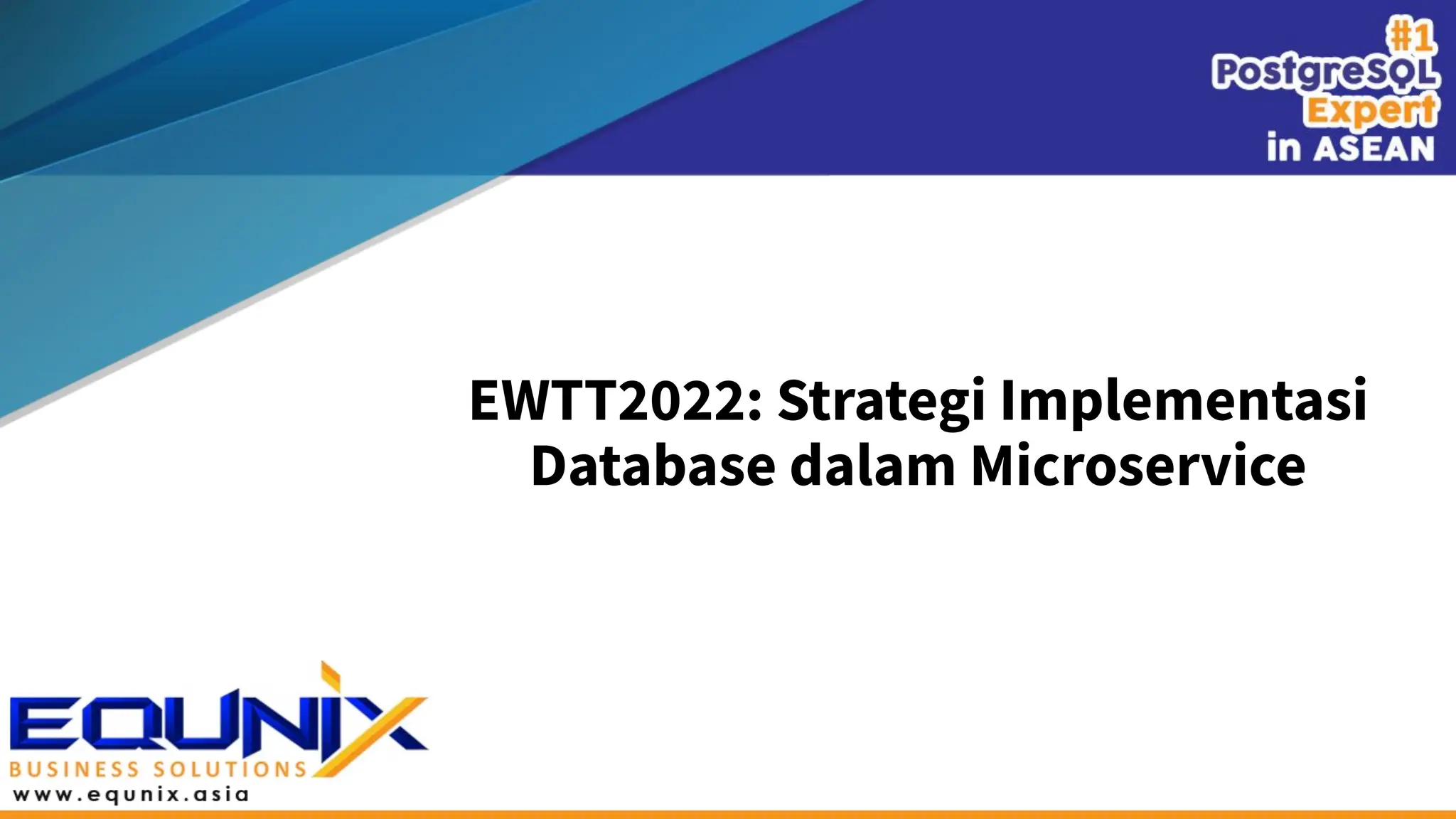 #1
PostgreSQL
Expert
in ASEAN

EWTT2022: Strategi Implementasi Database dalam Microservice

EQUNIX
BUSINESS SOLUTIONS
www.equnix.asia